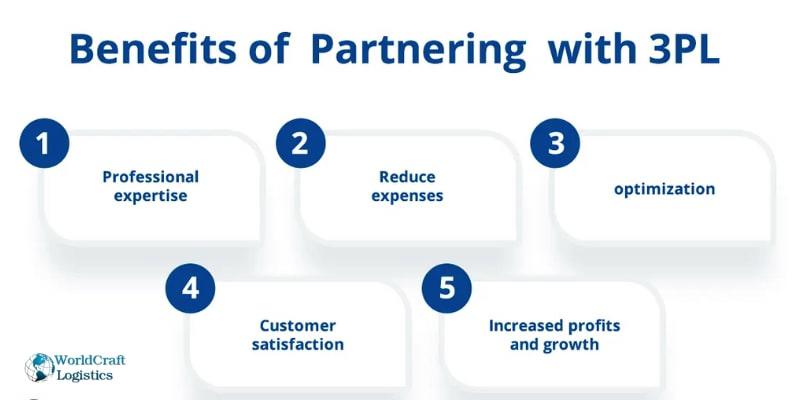 Benefits of Partnering with 3PL

1
Professional expertise

2
Reduce expenses

3
optimization

4
Customer satisfaction

5
Increased profits and growth

WorldCraft Logistics